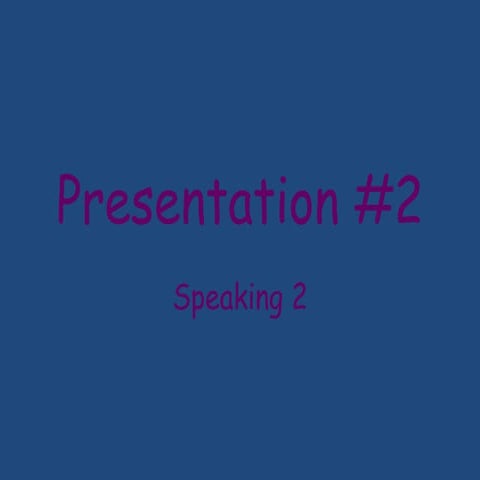 Presentation #2

Speaking 2